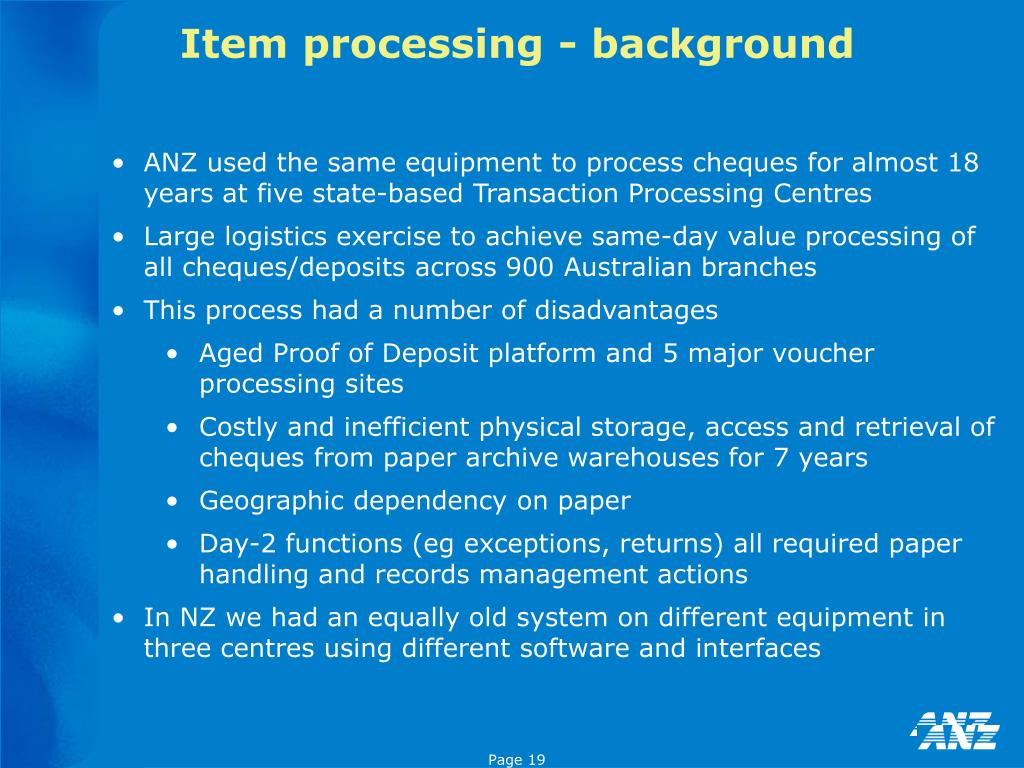 Item processing - background

• ANZ used the same equipment to process cheques for almost 18 years at five state-based Transaction Processing Centres

• Large logistics exercise to achieve same-day value processing of all cheques/deposits across 900 Australian branches

• This process had a number of disadvantages

• Aged Proof of Deposit platform and 5 major voucher processing sites

• Costly and inefficient physical storage, access and retrieval of cheques from paper archive warehouses for 7 years

• Geographic dependency on paper

• Day-2 functions (eg exceptions, returns) all required paper handling and records management actions

• In NZ we had an equally old system on different equipment in three centres using different software and interfaces

ANZ

Page 19